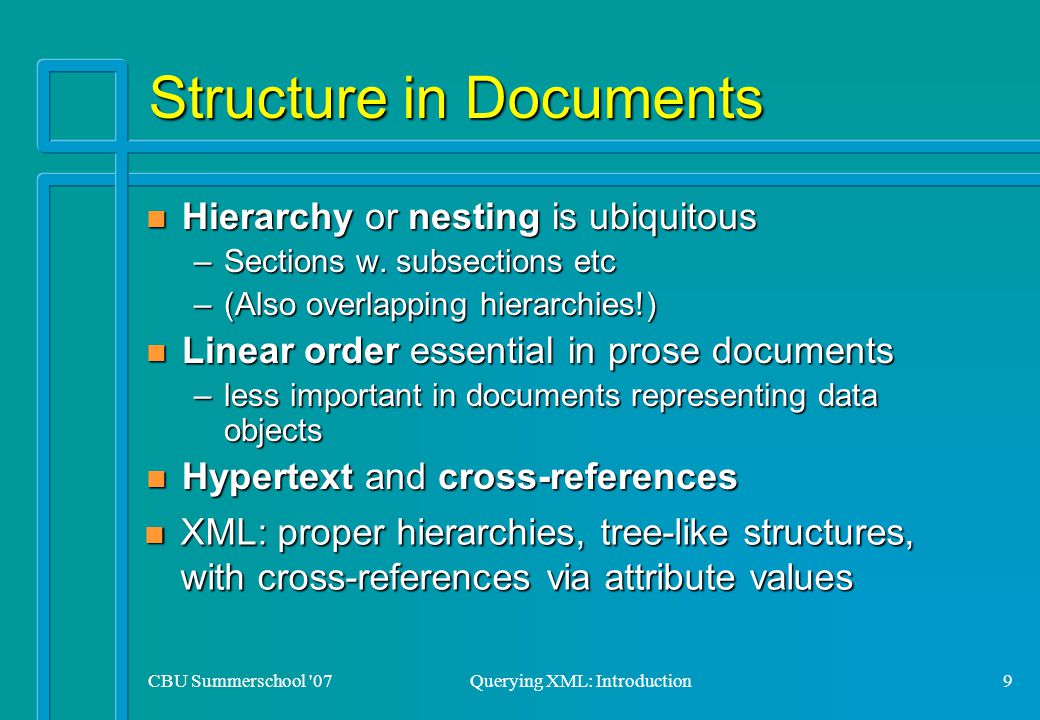 Structure in Documents

Hierarchy or nesting is ubiquitous
– Sections w. subsections etc
– (Also overlapping hierarchies!)

Linear order essential in prose documents
– less important in documents representing data objects

Hypertext and cross-references

XML: proper hierarchies, tree-like structures, with cross-references via attribute values

CBU Summerschool '07

Querying XML: Introduction

9